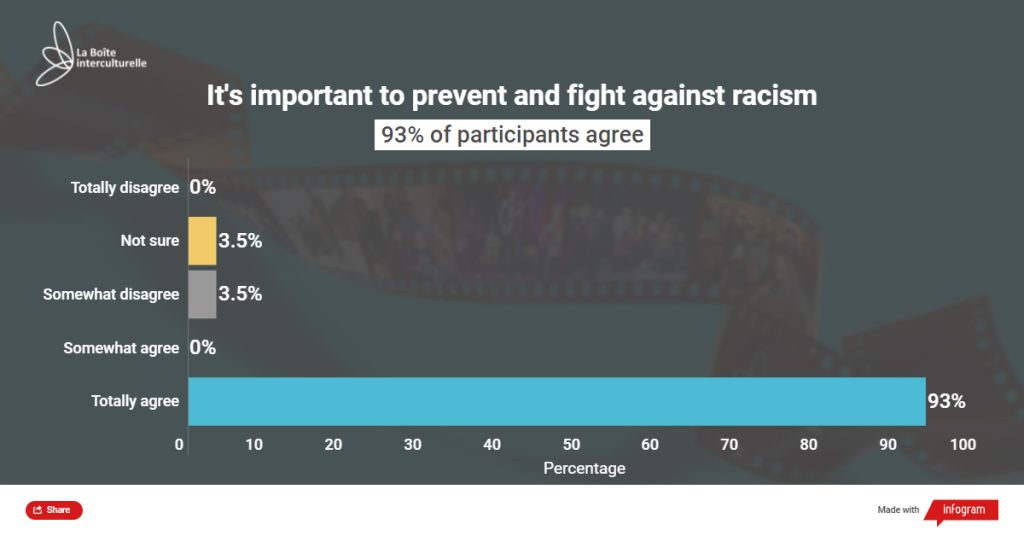 La Boîte interculturelle

It's important to prevent and fight against racism

93% of participants agree

Totally disagree 0%
Not sure 3.5%
Somewhat disagree 3.5%
Somewhat agree 0%
Totally agree 93%

0 10 20 30 40 50 60 70 80 90 100
Percentage

Share

Made with infogram